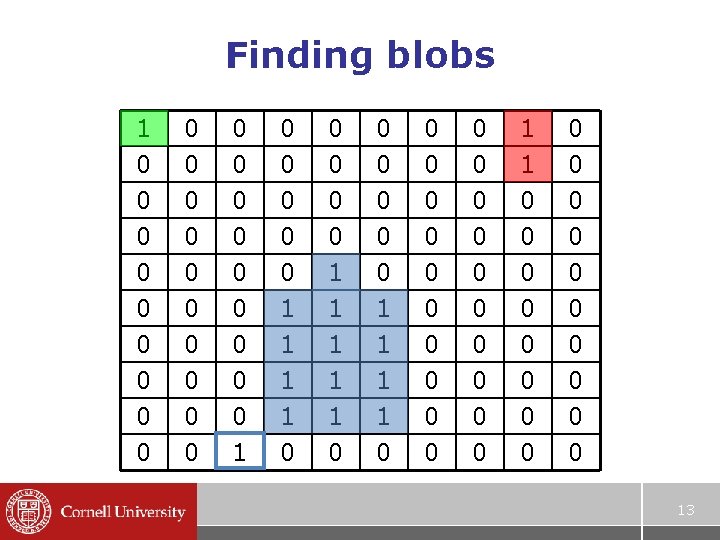 Finding blobs

| 1 | 0 | 0 | 0 | 0 | 0 | 0 | 0 | 1 | 0 |
|---|---|---|---|---|---|---|---|---|---|
| 0 | 0 | 0 | 0 | 0 | 0 | 0 | 0 | 1 | 0 |
| 0 | 0 | 0 | 0 | 0 | 0 | 0 | 0 | 0 | 0 |
| 0 | 0 | 0 | 0 | 0 | 0 | 0 | 0 | 0 | 0 |
| 0 | 0 | 0 | 0 | 1 | 0 | 0 | 0 | 0 | 0 |
| 0 | 0 | 0 | 1 | 1 | 1 | 0 | 0 | 0 | 0 |
| 0 | 0 | 0 | 1 | 1 | 1 | 0 | 0 | 0 | 0 |
| 0 | 0 | 0 | 1 | 1 | 1 | 0 | 0 | 0 | 0 |
| 0 | 0 | 0 | 1 | 1 | 1 | 0 | 0 | 0 | 0 |
| 0 | 0 | 1 | 0 | 0 | 0 | 0 | 0 | 0 | 0 |

Cornell University

13